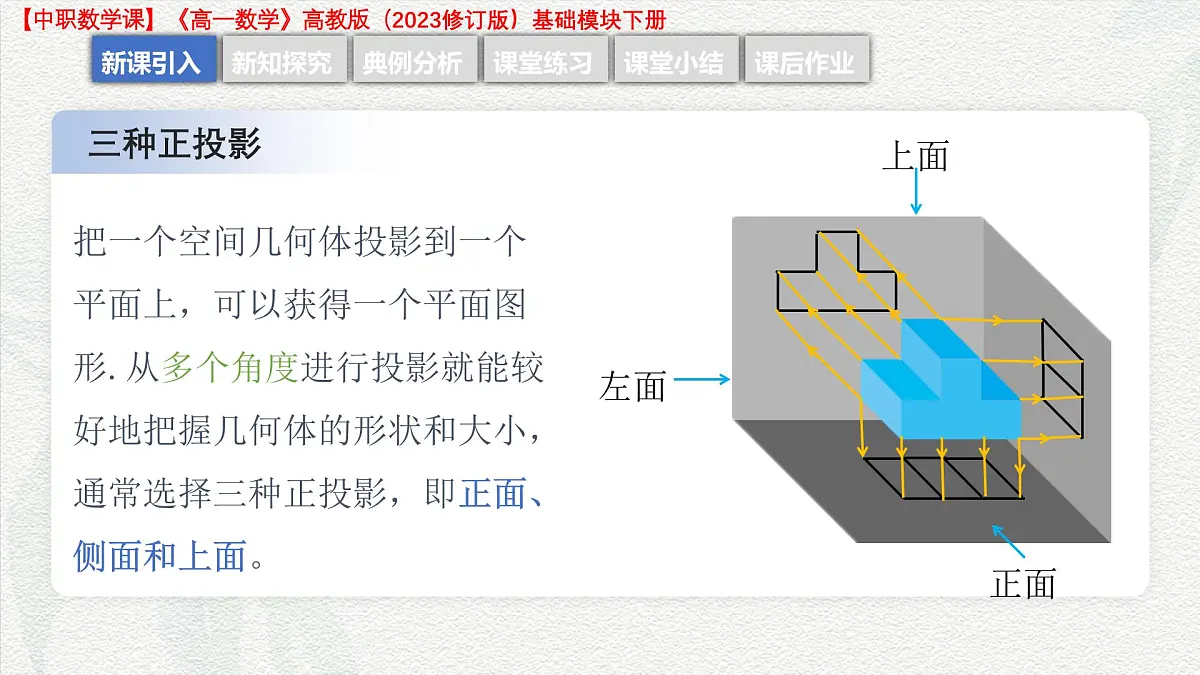 【中职数学课】《高一数学》高教版（2023修订版）基础模块下册

新课引入 新知探究 典例分析 课堂练习 课堂小结 课后作业

三种正投影

把一个空间几何体投影到一个平面上，可以获得一个平面图形. 从多个角度进行投影就能较好地把握几何体的形状和大小，通常选择三种正投影，即正面、侧面和上面。

上面

左面

正面